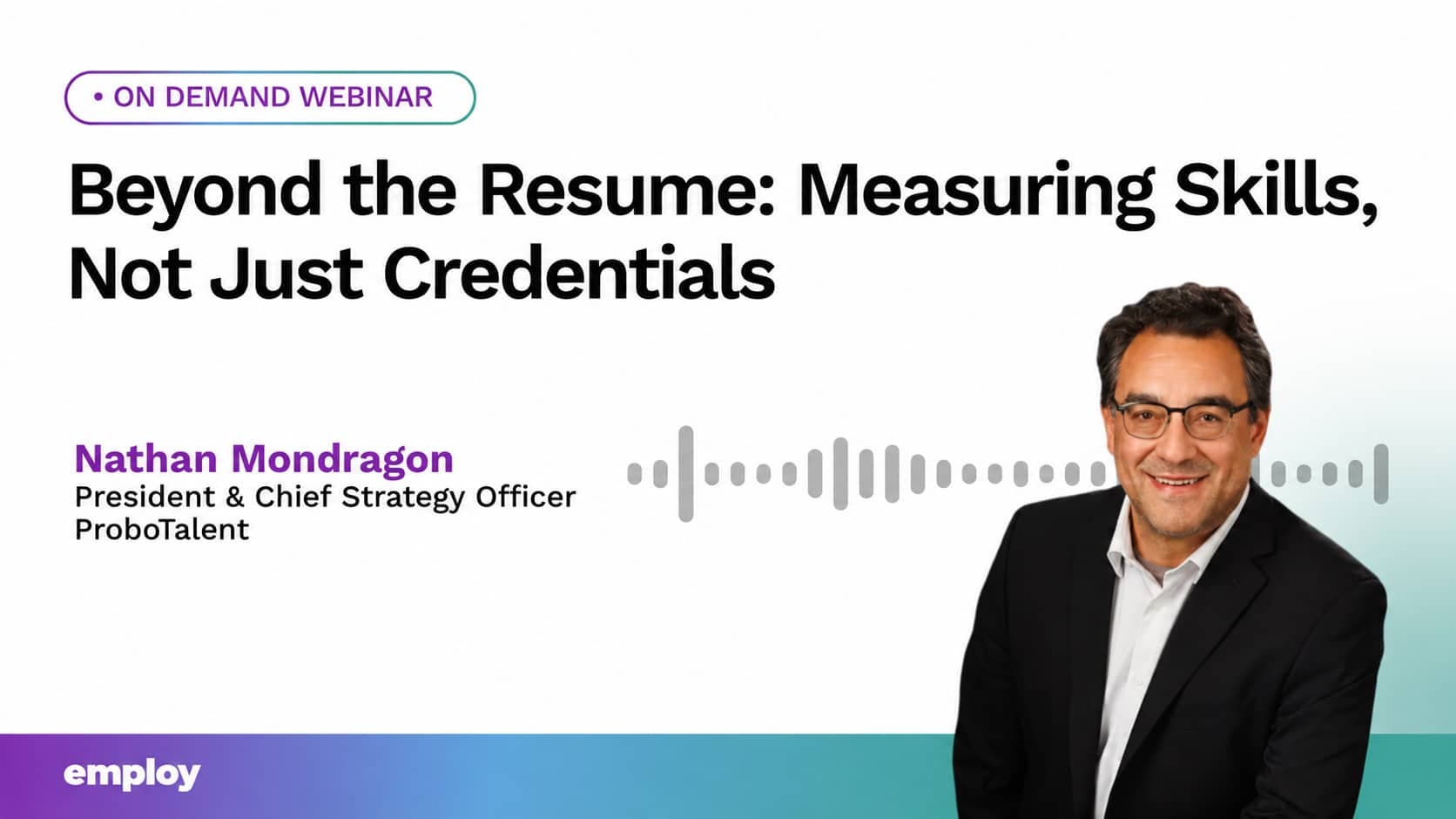 • ON DEMAND WEBINAR

Beyond the Resume: Measuring Skills, Not Just Credentials

Nathan Mondragon
President & Chief Strategy Officer
ProboTalent

employ